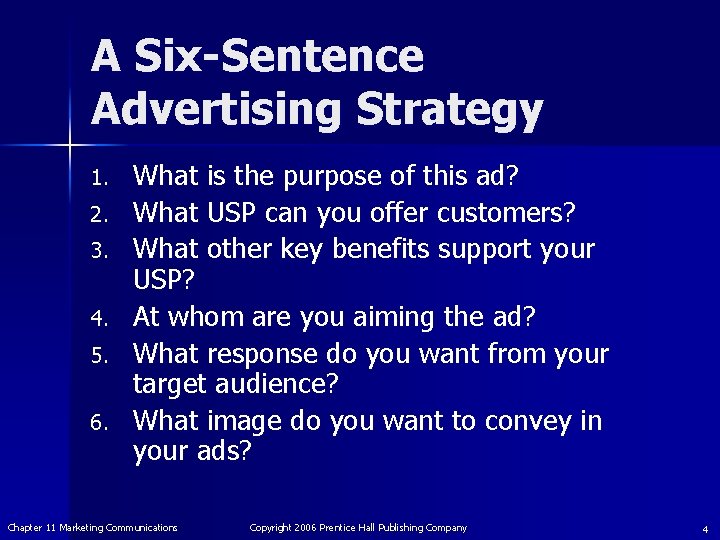 A Six-Sentence Advertising Strategy

1. What is the purpose of this ad?
2. What USP can you offer customers?
3. What other key benefits support your USP?
4. At whom are you aiming the ad?
5. What response do you want from your target audience?
6. What image do you want to convey in your ads?

Chapter 11 Marketing Communications

Copyright 2006 Prentice Hall Publishing Company

4